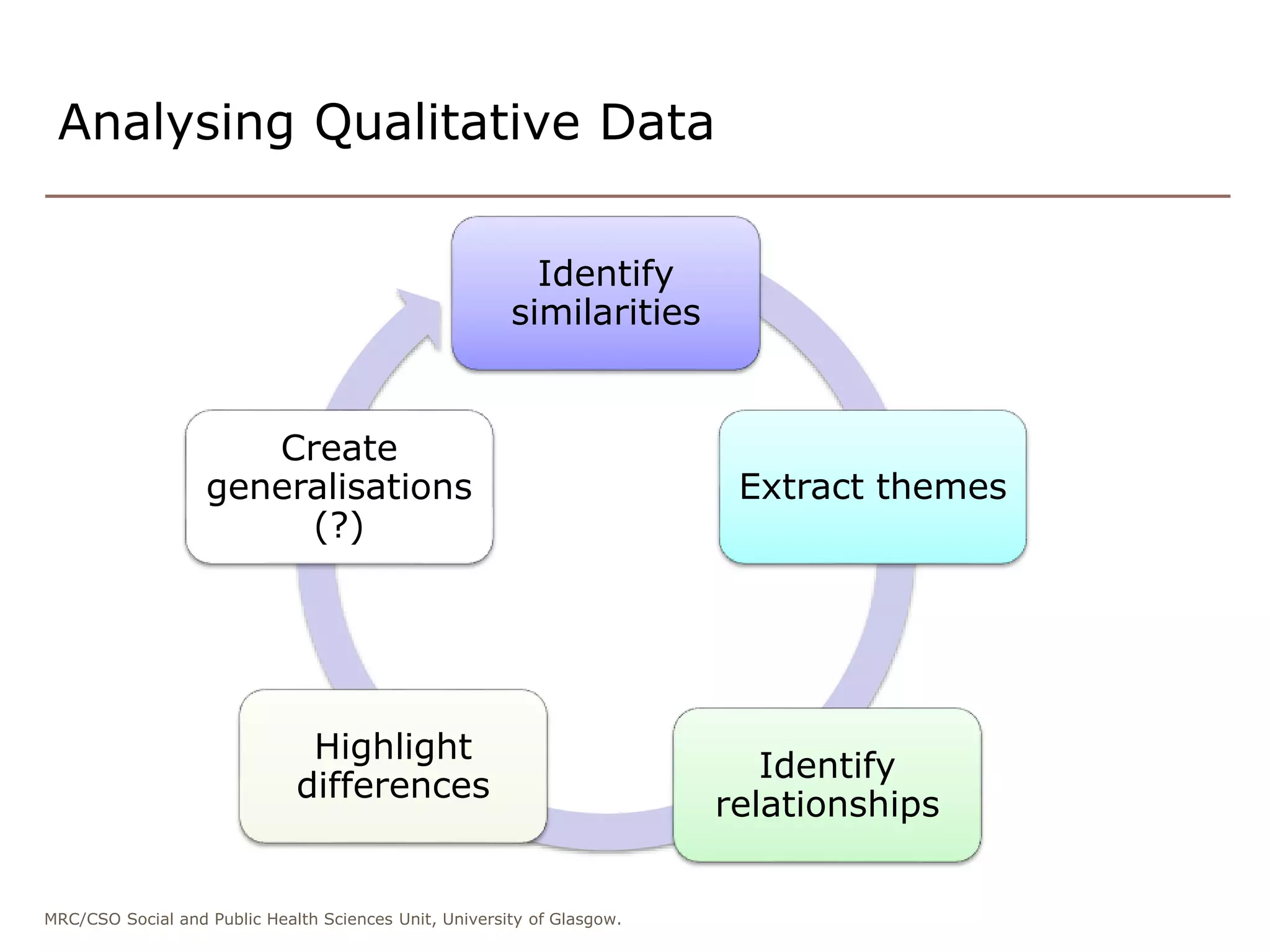 Analysing Qualitative Data

Identify similarities

Extract themes

Identify relationships

Highlight differences

Create generalisations (?)

MRC/CSO Social and Public Health Sciences Unit, University of Glasgow.